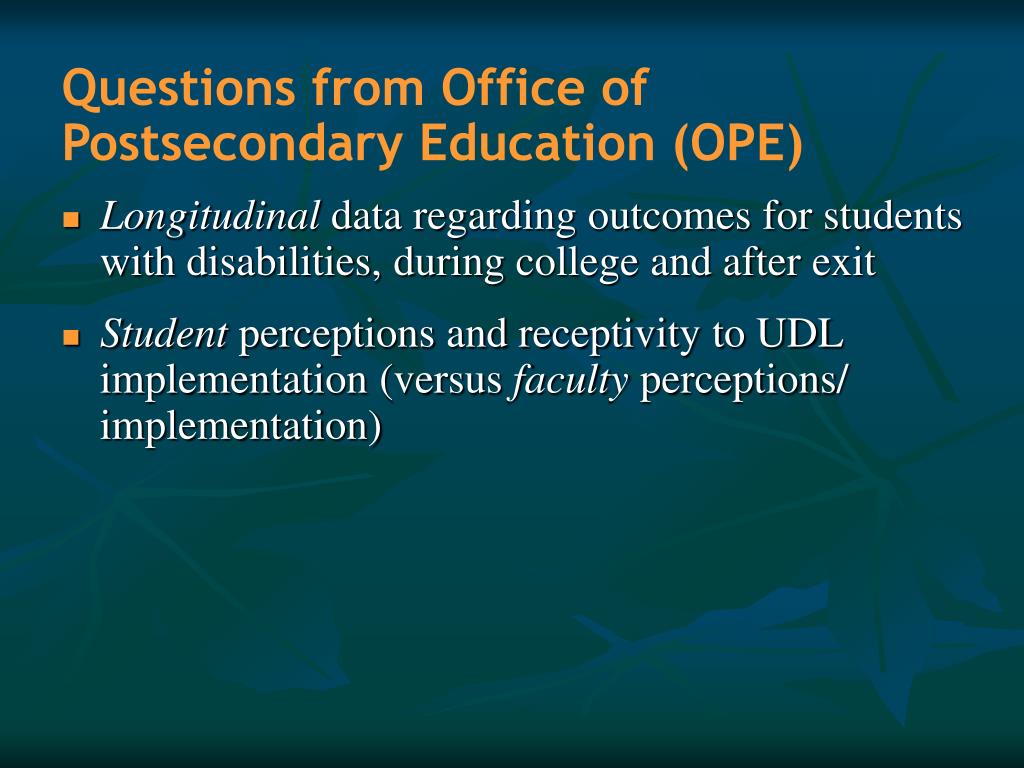 Questions from Office of Postsecondary Education (OPE)

▪ Longitudinal data regarding outcomes for students with disabilities, during college and after exit

▪ Student perceptions and receptivity to UDL implementation (versus faculty perceptions/ implementation)